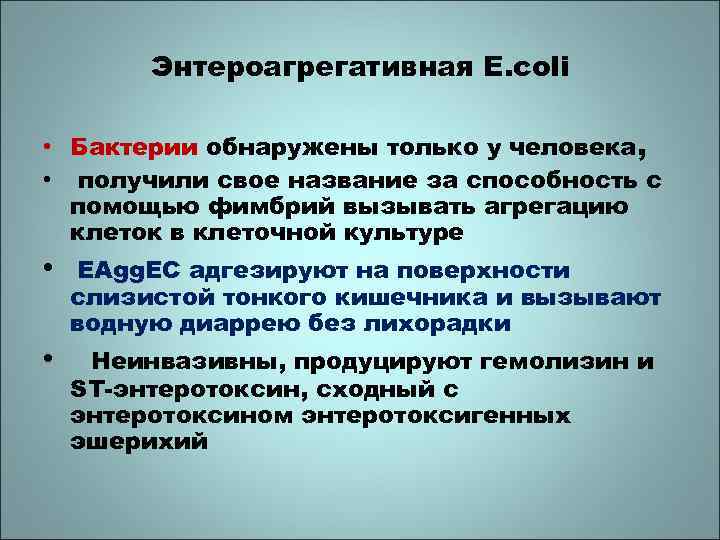 Энтероагрегативная E.coli

• Бактерии обнаружены только у человека,

• получили свое название за способность с помощью фимбрий вызывать агрегацию клеток в клеточной культуре

• EAggEC адгезируют на поверхности слизистой тонкого кишечника и вызывают водную диаррею без лихорадки

• Неинвазивны, продуцируют гемолизин и ST-энтеротоксин, сходный с энтеротоксином энтеротоксигенных эшерихий